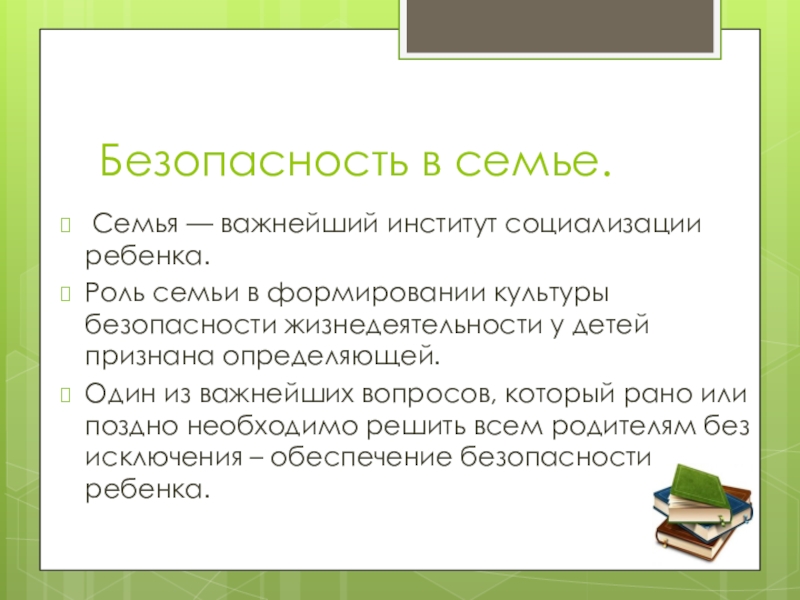 Безопасность в семье.

Семья — важнейший институт социализации ребенка.

Роль семьи в формировании культуры безопасности жизнедеятельности у детей признана определяющей.

Один из важнейших вопросов, который рано или поздно необходимо решить всем родителям без исключения – обеспечение безопасности ребенка.